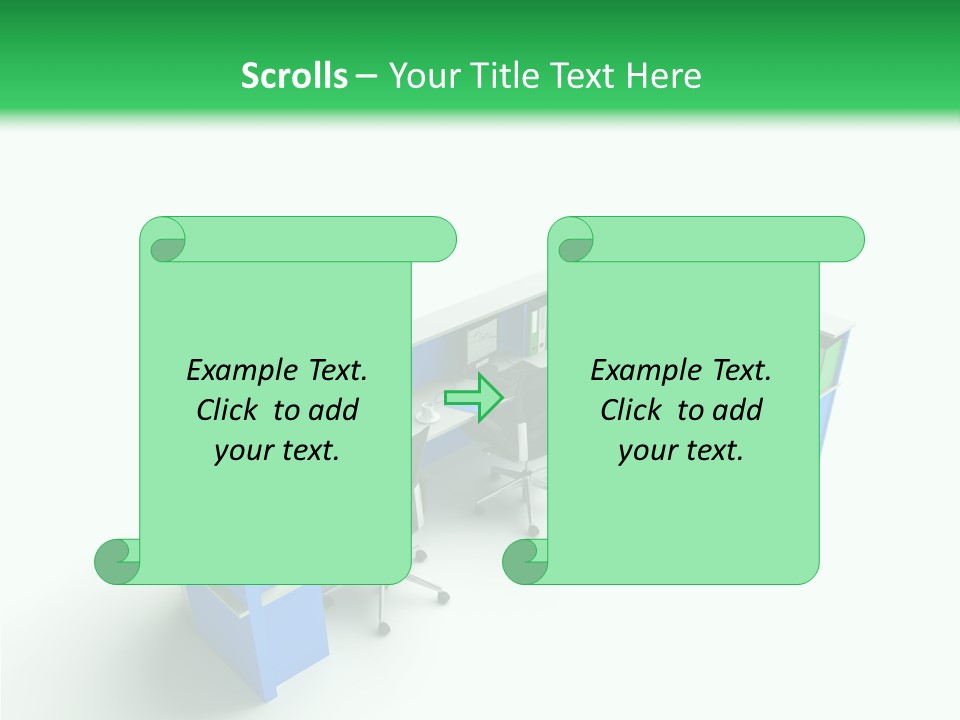 Scrolls – Your Title Text Here

Example Text. Click to add your text.

Example Text. Click to add your text.